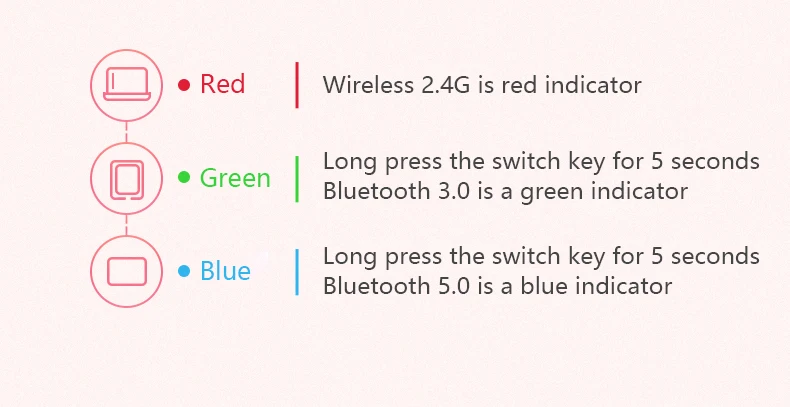 Red

Wireless 2.4G is red indicator

Green

Long press the switch key for 5 seconds
Bluetooth 3.0 is a green indicator

Blue

Long press the switch key for 5 seconds
Bluetooth 5.0 is a blue indicator